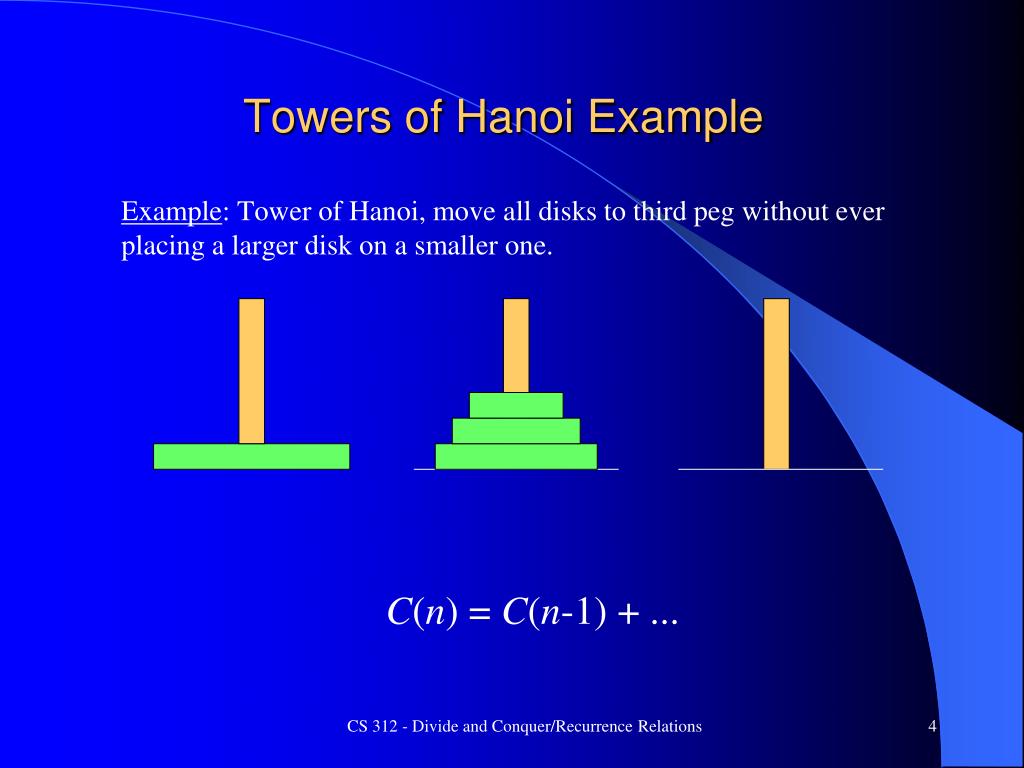 Towers of Hanoi Example

Example: Tower of Hanoi, move all disks to third peg without ever placing a larger disk on a smaller one.

$C(n) = C(n-1) + ...$

CS 312 - Divide and Conquer/Recurrence Relations

4